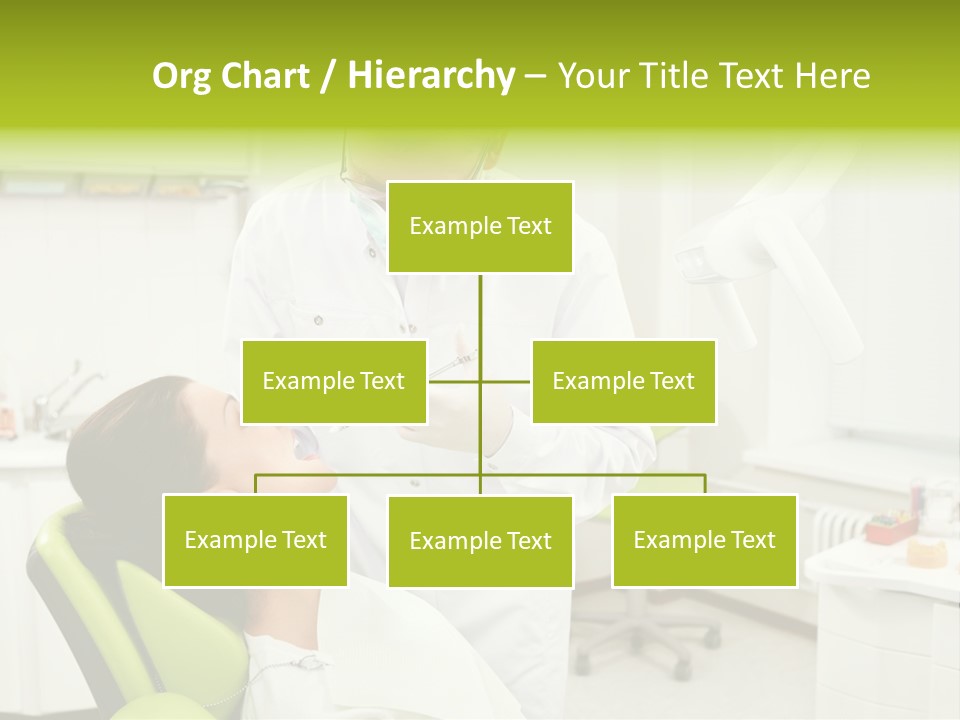 Org Chart / Hierarchy – Your Title Text Here

Example Text

Example Text

Example Text

Example Text

Example Text

Example Text